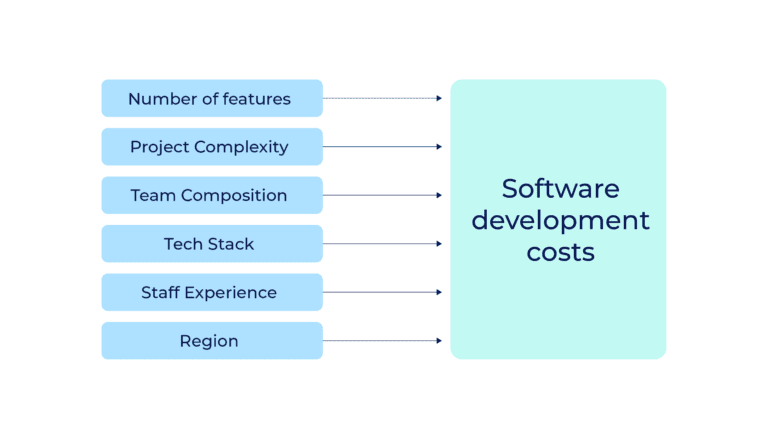 Number of features

Project Complexity

Team Composition

Tech Stack

Staff Experience

Region

Software development costs